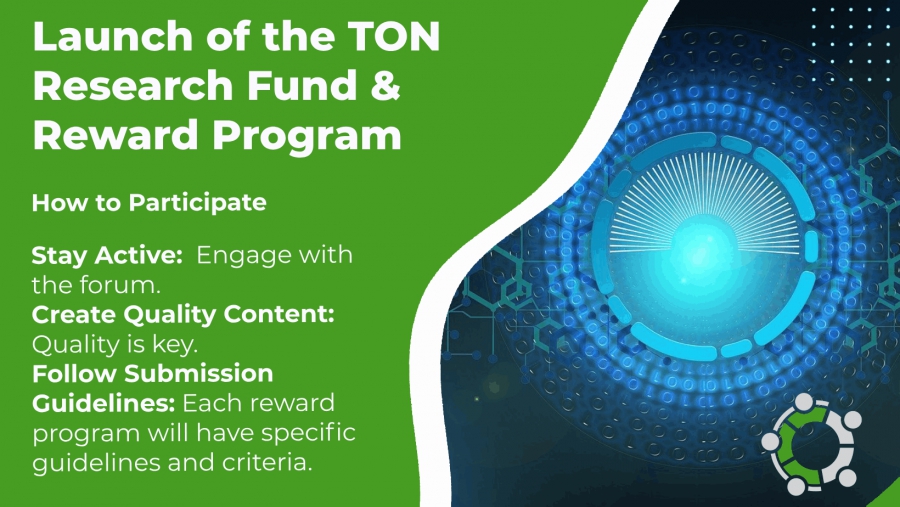 Launch of the TON Research Fund & Reward Program

How to Participate

Stay Active: Engage with the forum.
Create Quality Content: Quality is key.
Follow Submission Guidelines: Each reward program will have specific guidelines and criteria.